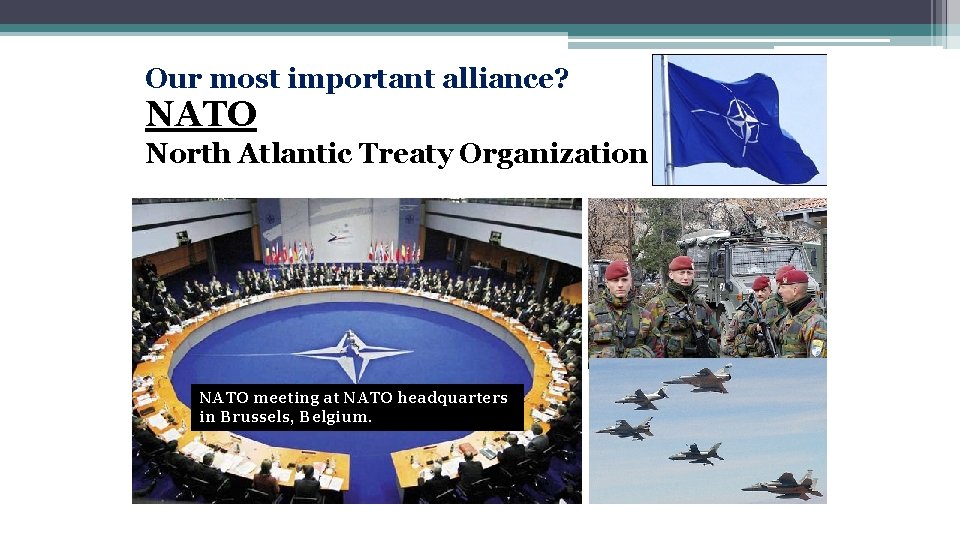 Our most important alliance?
NATO
North Atlantic Treaty Organization

NATO meeting at NATO headquarters in Brussels, Belgium.